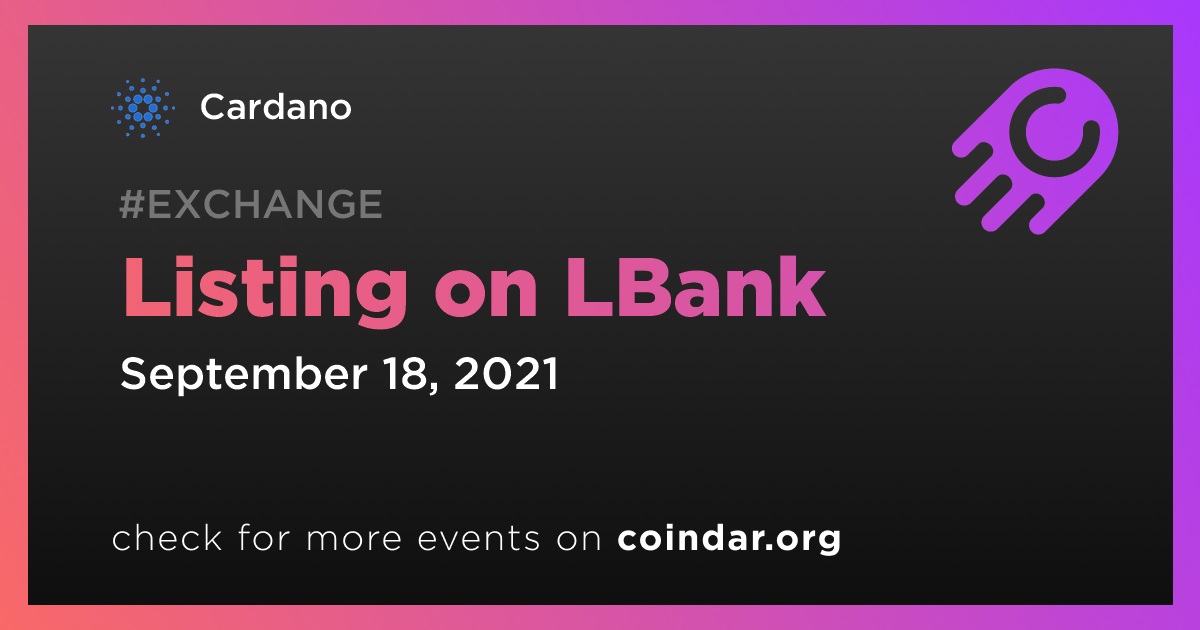 Cardano

#EXCHANGE

Listing on LBank

September 18, 2021

check for more events on coindar.org